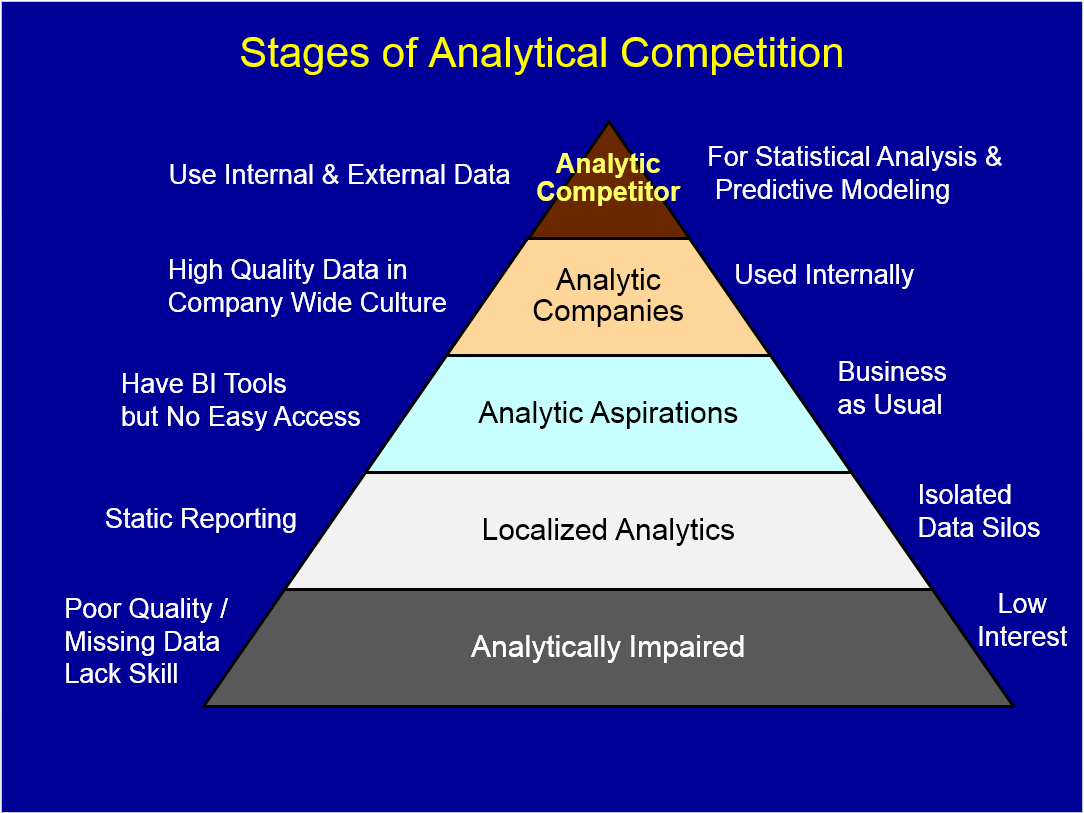 Stages of Analytical Competition

Use Internal & External Data

Analytic Competitor

For Statistical Analysis & Predictive Modeling

High Quality Data in Company Wide Culture

Analytic Companies

Used Internally

Have BI Tools but No Easy Access

Analytic Aspirations

Business as Usual

Static Reporting

Localized Analytics

Isolated Data Silos

Poor Quality / Missing Data Lack Skill

Analytically Impaired

Low Interest